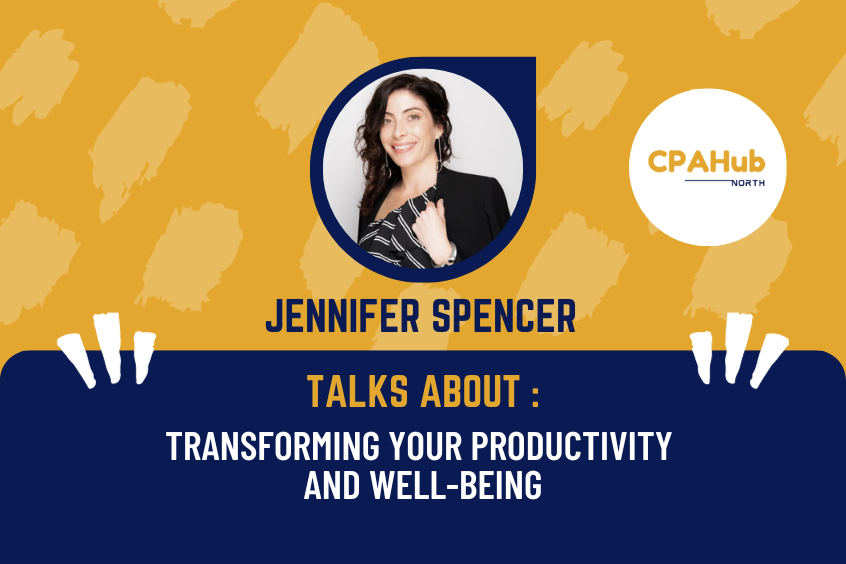 CPAHub
NORTH

JENNIFER SPENCER

TALKS ABOUT :

TRANSFORMING YOUR PRODUCTIVITY AND WELL-BEING